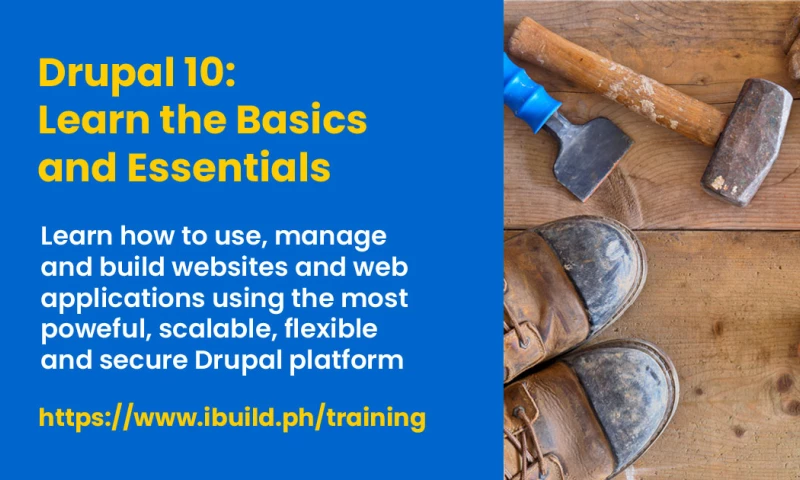 Drupal 10:
Learn the Basics and Essentials

Learn how to use, manage and build websites and web applications using the most poweful, scalable, flexible and secure Drupal platform

https://www.ibuild.ph/training